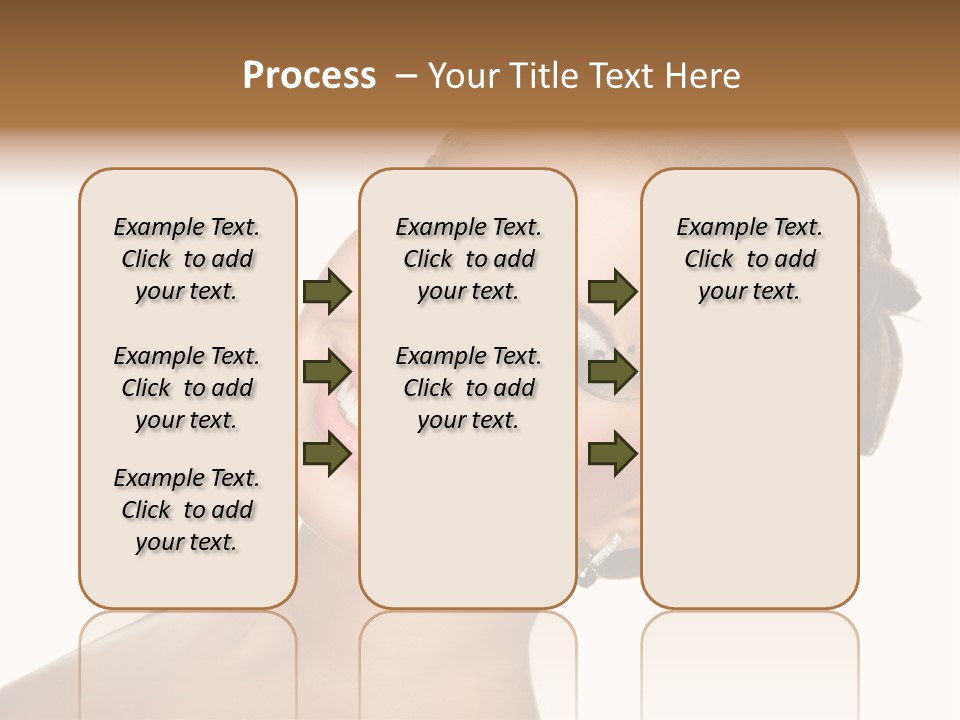 Process – Your Title Text Here

Example Text. Click to add your text.

Example Text. Click to add your text.

Example Text. Click to add your text.

Example Text. Click to add your text.

Example Text. Click to add your text.

Example Text. Click to add your text.